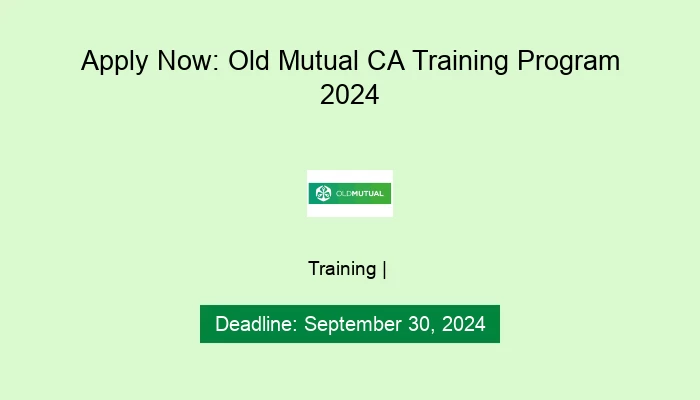 Apply Now: Old Mutual CA Training Program 2024

OLDMUTUAL

Training |

Deadline: September 30, 2024